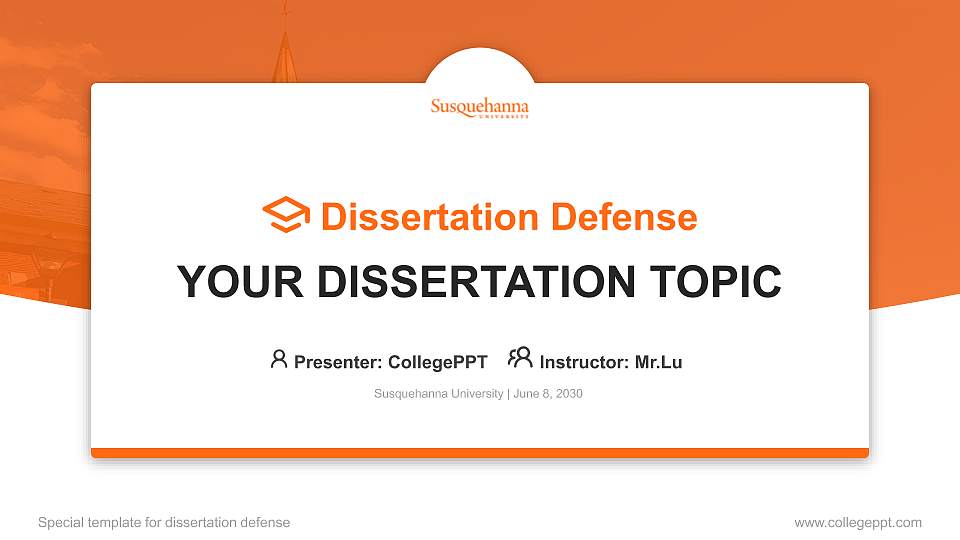 Susquehanna
UNIVERSITY

Dissertation Defense

YOUR DISSERTATION TOPIC

Presenter: CollegePPT Instructor: Mr.Lu

Susquehanna University | June 8, 2030

Special template for dissertation defense

www.collegeppt.com